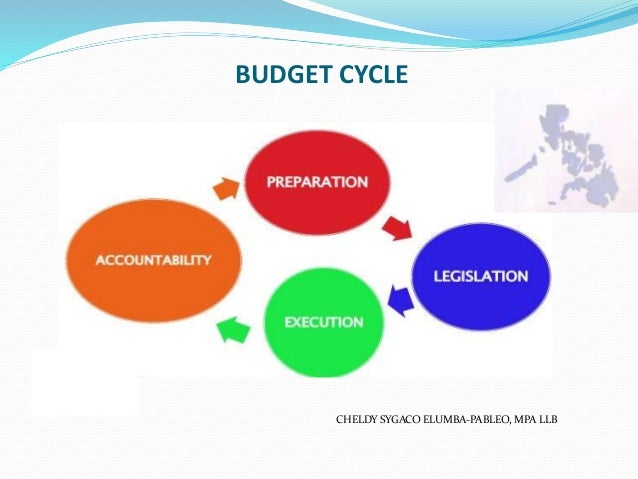 BUDGET CYCLE

PREPARATION

LEGISLATION

EXECUTION

ACCOUNTABILITY

CHELDY SYGACO ELUMBA-PABLEO, MPA LLB